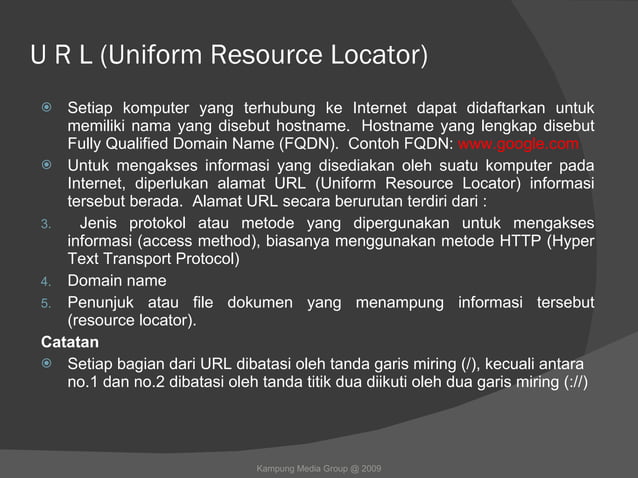 U R L (Uniform Resource Locator)

Setiap komputer yang terhubung ke Internet dapat didaftarkan untuk memiliki nama yang disebut hostname. Hostname yang lengkap disebut Fully Qualified Domain Name (FQDN). Contoh FQDN: www.google.com

Untuk mengakses informasi yang disediakan oleh suatu komputer pada Internet, diperlukan alamat URL (Uniform Resource Locator) informasi tersebut berada. Alamat URL secara berurutan terdiri dari :

3. Jenis protokol atau metode yang dipergunakan untuk mengakses informasi (access method), biasanya menggunakan metode HTTP (Hyper Text Transport Protocol)

4. Domain name

5. Penunjuk atau file dokumen yang menampung informasi tersebut (resource locator).

Catatan

Setiap bagian dari URL dibatasi oleh tanda garis miring (/), kecuali antara no.1 dan no.2 dibatasi oleh tanda titik dua diikuti oleh dua garis miring (://)

Kampung Media Group @ 2009